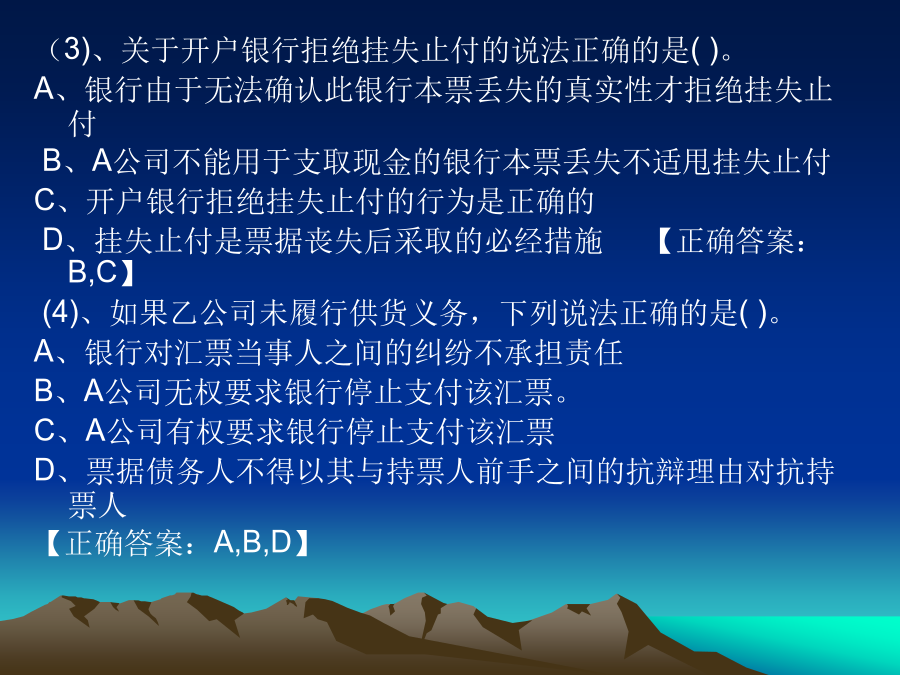 （3)、关于开户银行拒绝挂失止付的说法正确的是( )。

A、银行由于无法确认此银行本票丢失的真实性才拒绝挂失止付

B、A公司不能用于支取现金的银行本票丢失不适甩挂失止付

C、开户银行拒绝挂失止付的行为是正确的

D、挂失止付是票据丧失后采取的必经措施 【正确答案：B,C】

(4)、如果乙公司未履行供货义务，下列说法正确的是( )。

A、银行对汇票当事人之间的纠纷不承担责任

B、A公司无权要求银行停止支付该汇票。

C、A公司有权要求银行停止支付该汇票

D、票据债务人不得以其与持票人前手之间的抗辩理由对抗持票人

【正确答案：A,B,D】